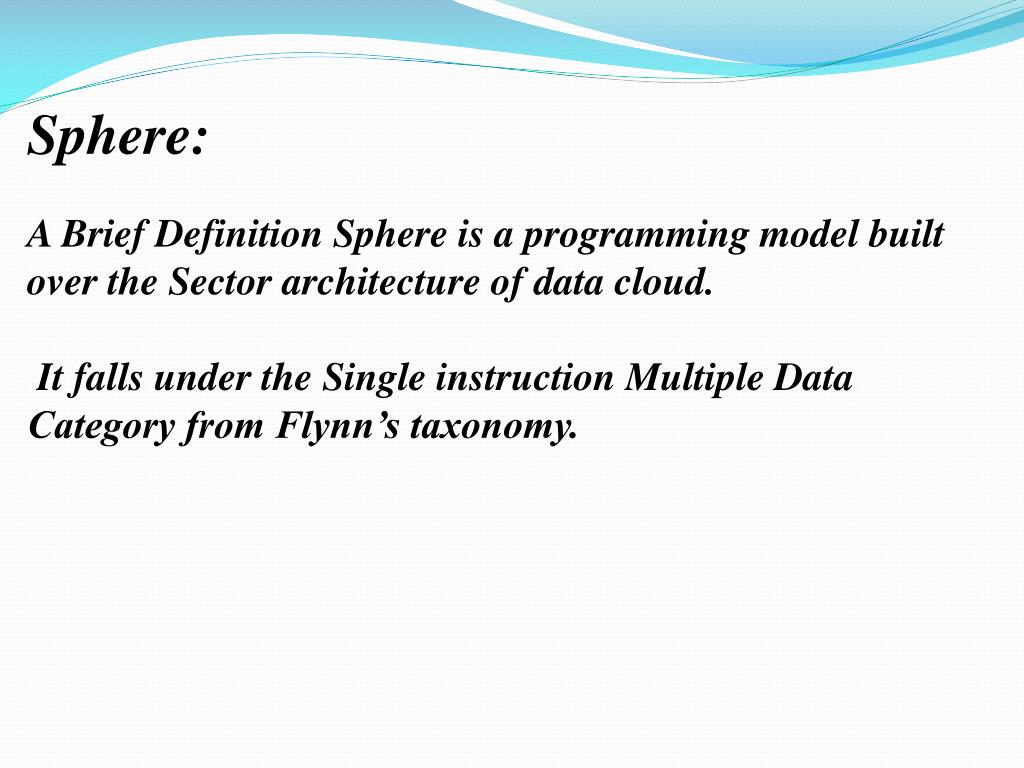 Sphere:

A Brief Definition Sphere is a programming model built over the Sector architecture of data cloud.

It falls under the Single instruction Multiple Data Category from Flynn’s taxonomy.